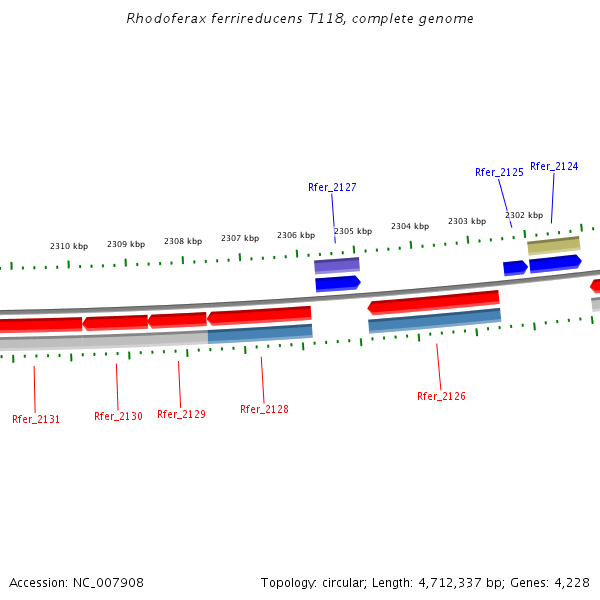 Rhodoferax ferrireducens T118, complete genome

Rfer_2127

Rfer_2125

Rfer_2124

2310 kbp

2309 kbp

2308 kbp

2307 kbp

2306 kbp

2305 kbp

2304 kbp

2303 kbp

2302 kbp

Rfer_2131

Rfer_2130

Rfer_2129

Rfer_2128

Rfer_2126

Accession: NC_007908

Topology: circular; Length: 4,712,337 bp; Genes: 4,228